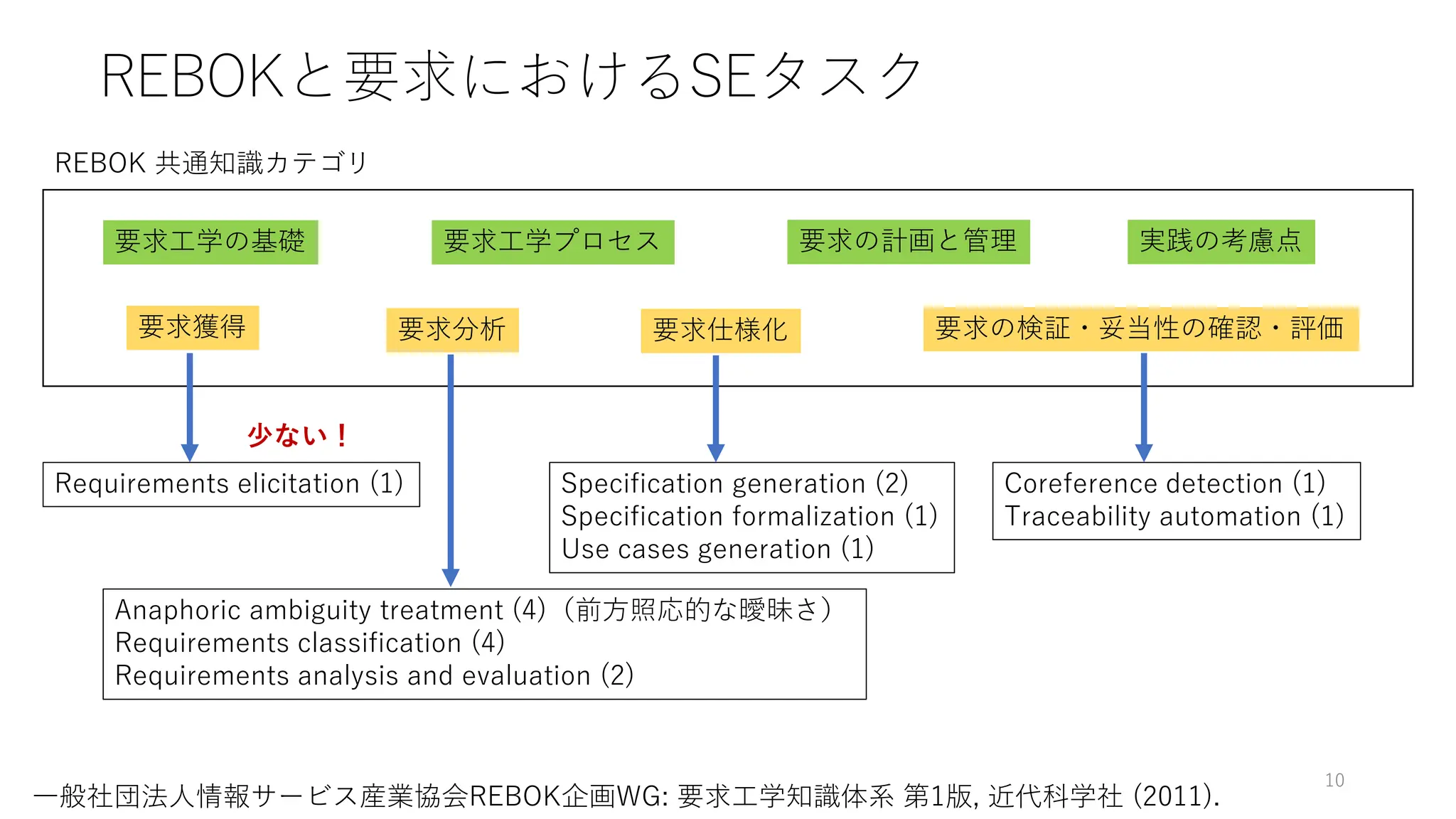 REBOKと要求におけるSEタスク

REBOK 共通知識カテゴリ

要求工学の基礎

要求工学プロセス

要求の計画と管理

実践の考慮点

要求獲得

要求分析

要求仕様化

要求の検証・妥当性の確認・評価

少ない！

Requirements elicitation (1)

Specification generation (2)
Specification formalization (1)
Use cases generation (1)

Coreference detection (1)
Traceability automation (1)

Anaphoric ambiguity treatment (4)（前方照応的な曖昧さ）
Requirements classification (4)
Requirements analysis and evaluation (2)

一般社団法人情報サービス産業協会REBOK企画WG: 要求工学知識体系 第1版, 近代科学社 (2011).

10